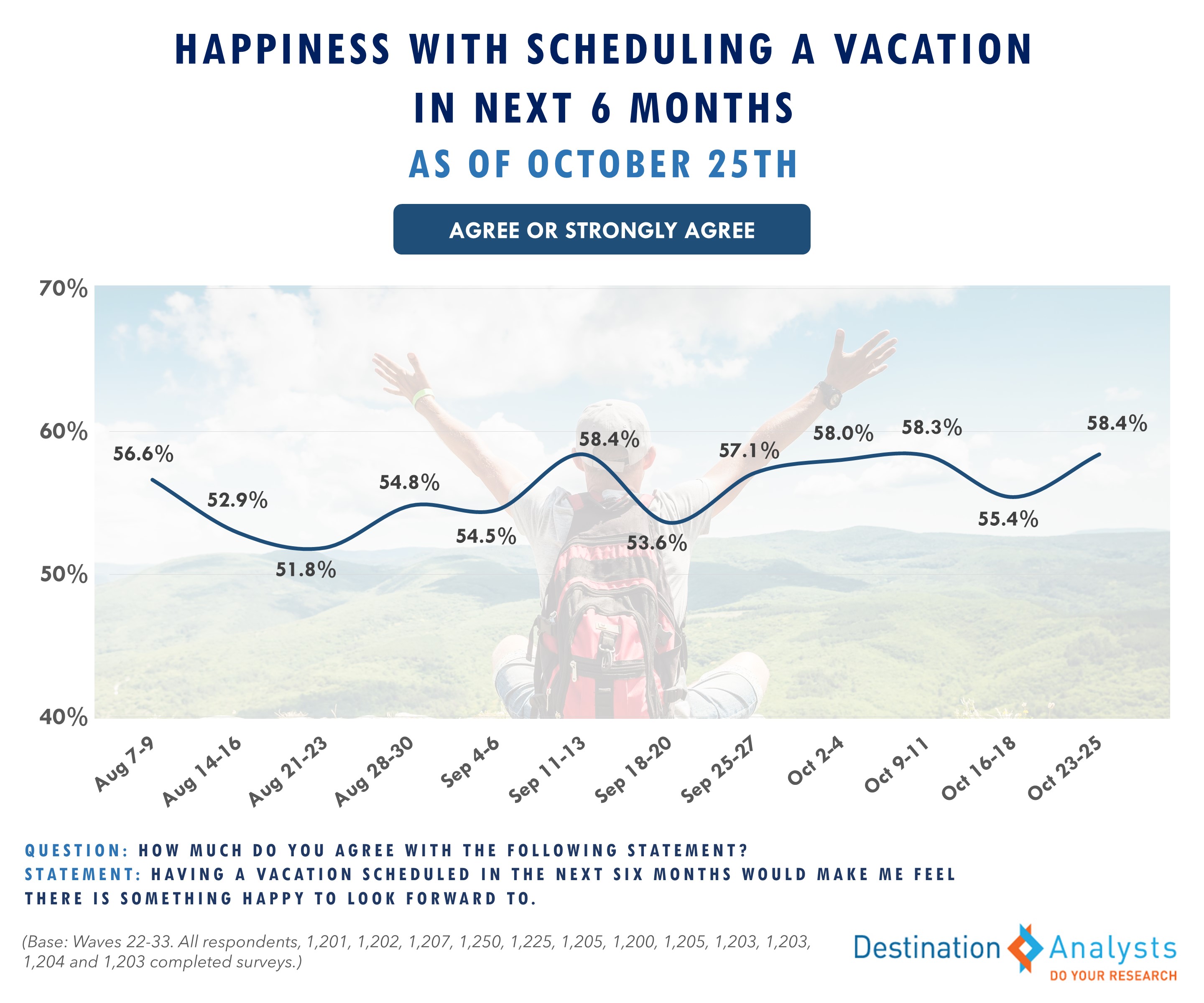 HAPPINESS WITH SCHEDULING A VACATION IN NEXT 6 MONTHS

AS OF OCTOBER 25TH

AGREE OR STRONGLY AGREE

70%
60%
50%
40%

56.6%
52.9%
51.8%
54.8%
54.5%
58.4%
53.6%
57.1%
58.0%
58.3%
55.4%
58.4%

Aug 7-9
Aug 14-16
Aug 21-23
Aug 28-30
Sep 4-6
Sep 11-13
Sep 18-20
Sep 25-27
Oct 2-4
Oct 9-11
Oct 16-18
Oct 23-25

QUESTION: HOW MUCH DO YOU AGREE WITH THE FOLLOWING STATEMENT?
STATEMENT: HAVING A VACATION SCHEDULED IN THE NEXT SIX MONTHS WOULD MAKE ME FEEL THERE IS SOMETHING HAPPY TO LOOK FORWARD TO.

(Base: Waves 22-33. All respondents, 1,201, 1,202, 1,207, 1,250, 1,225, 1,205, 1,200, 1,205, 1,203, 1,203, 1,204 and 1,203 completed surveys.)

Destination Analysts
DO YOUR RESEARCH